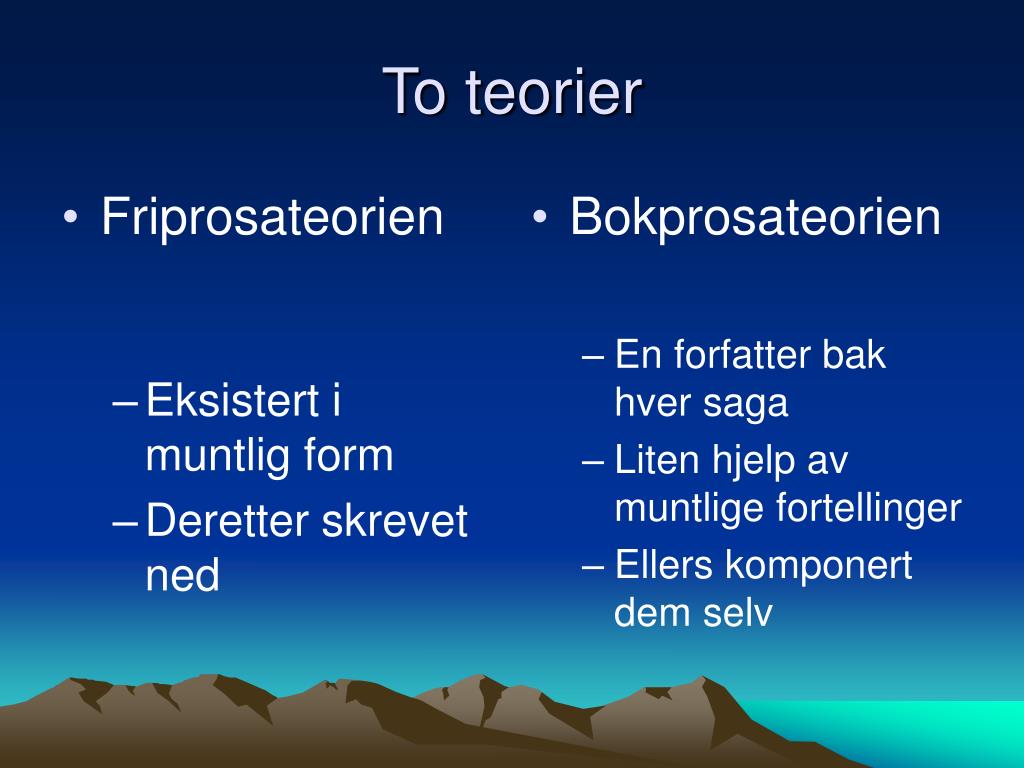 To teorier

• Friprosateorien

– Eksistert i muntlig form
– Deretter skrevet ned

• Bokprosateorien

– En forfatter bak hver saga
– Liten hjelp av muntlige fortellinger
– Ellers komponert dem selv